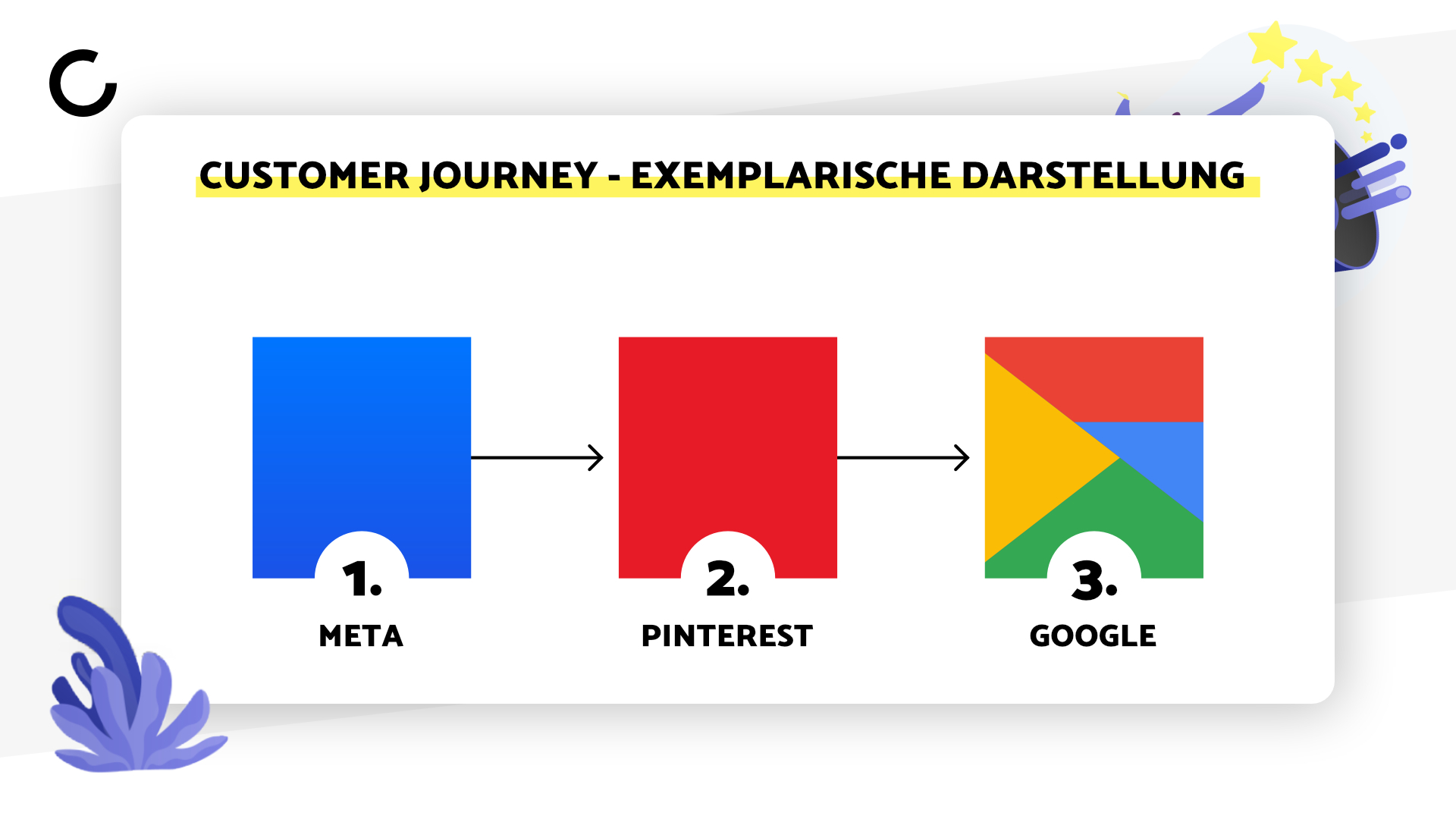 CUSTOMER JOURNEY - EXEMPLARISCHE DARSTELLUNG

1.
META

2.
PINTEREST

3.
GOOGLE